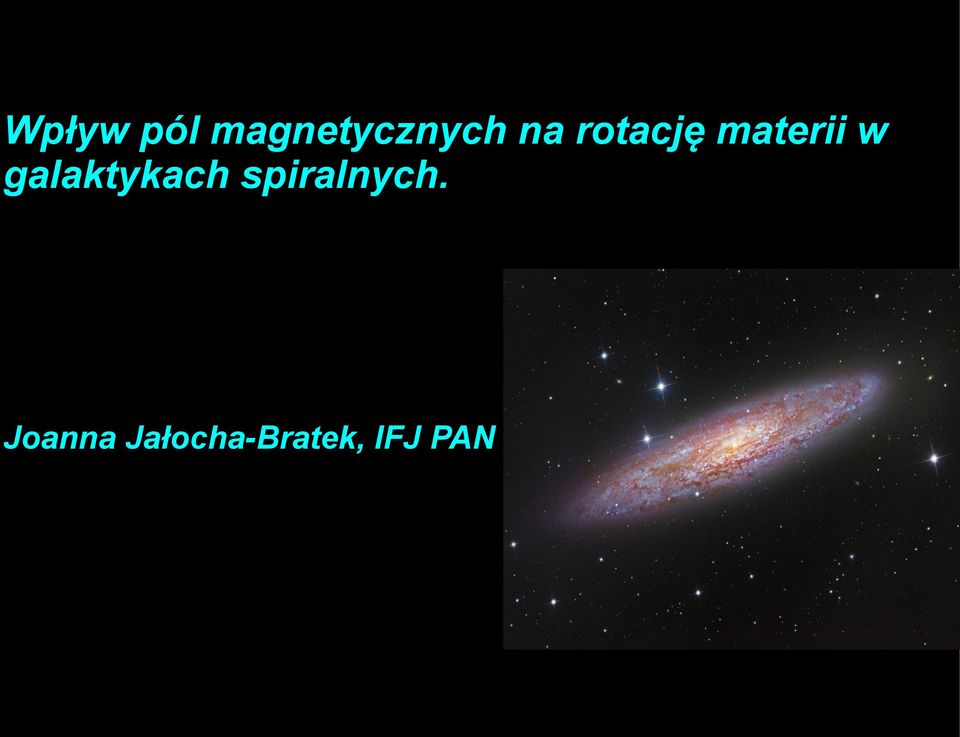 Wpływ pól magnetycznych na rotację materii w galaktykach spiralnych.

Joanna Jałocha-Bratek, IFJ PAN